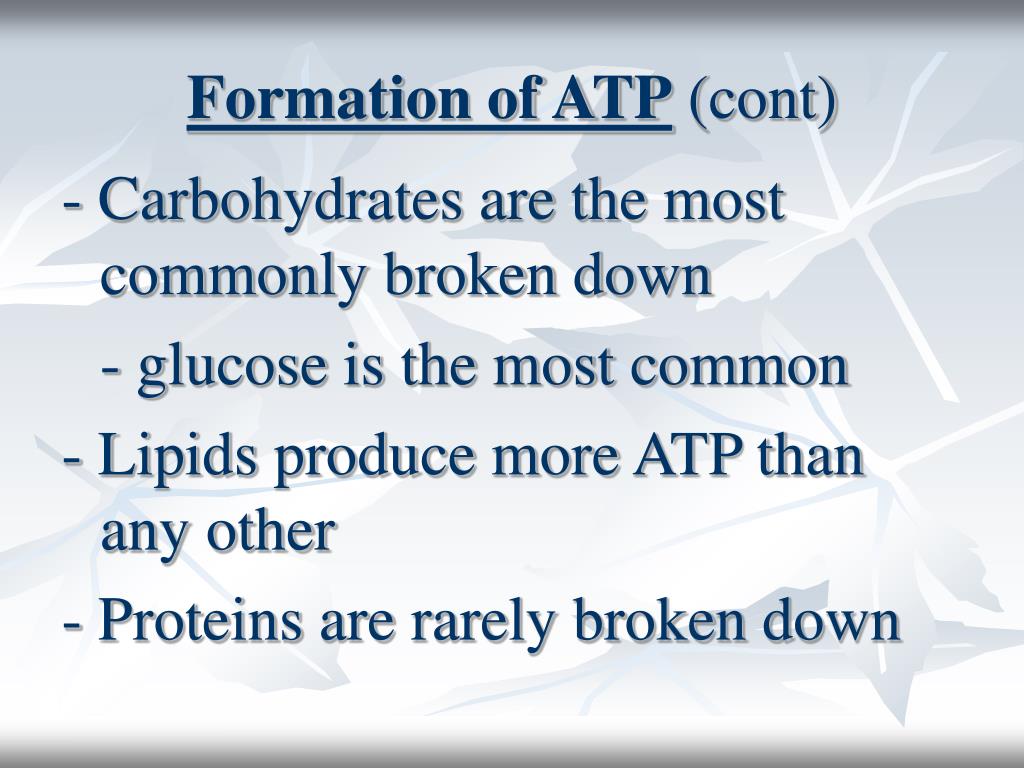 Formation of ATP (cont)

- Carbohydrates are the most commonly broken down

- glucose is the most common

- Lipids produce more ATP than any other

- Proteins are rarely broken down